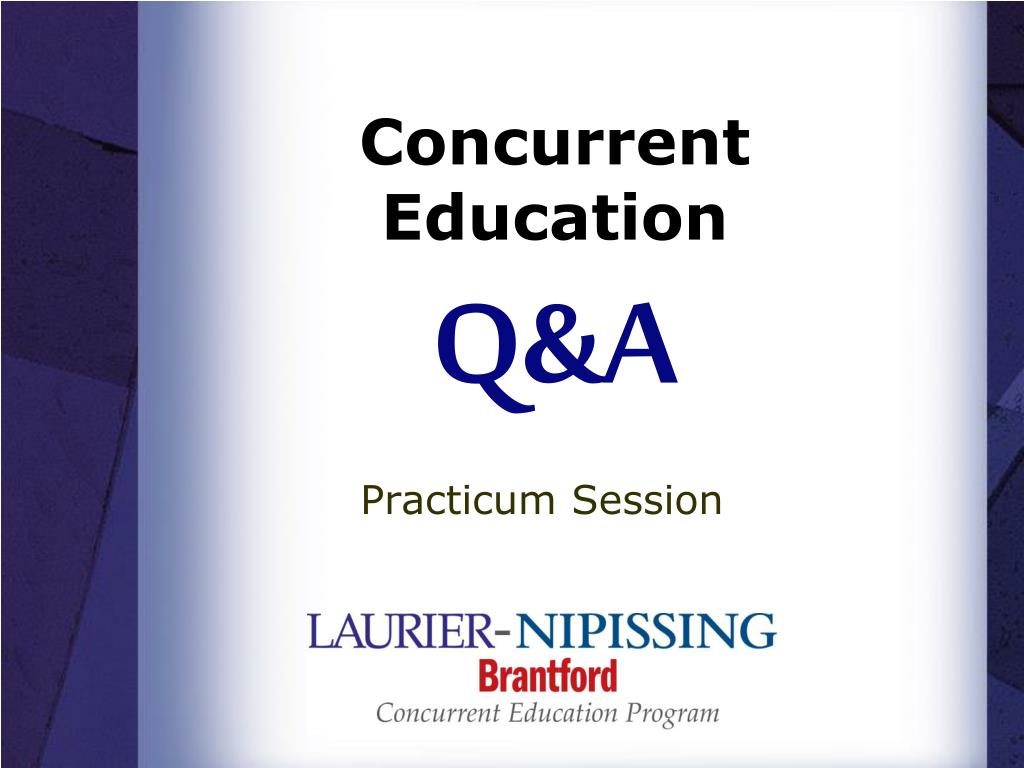 Concurrent Education

Q&A

Practicum Session

LAURIER-NIPISSING
Brantford
Concurrent Education Program